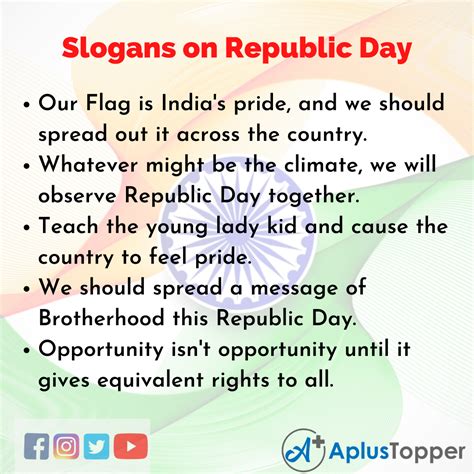 Slogans on Republic Day

• Our Flag is India's pride, and we should spread out it across the country.
• Whatever might be the climate, we will observe Republic Day together.
• Teach the young lady kid and cause the country to feel pride.
• We should spread a message of Brotherhood this Republic Day.
• Opportunity isn't opportunity until it gives equivalent rights to all.

A+ AplusTopper